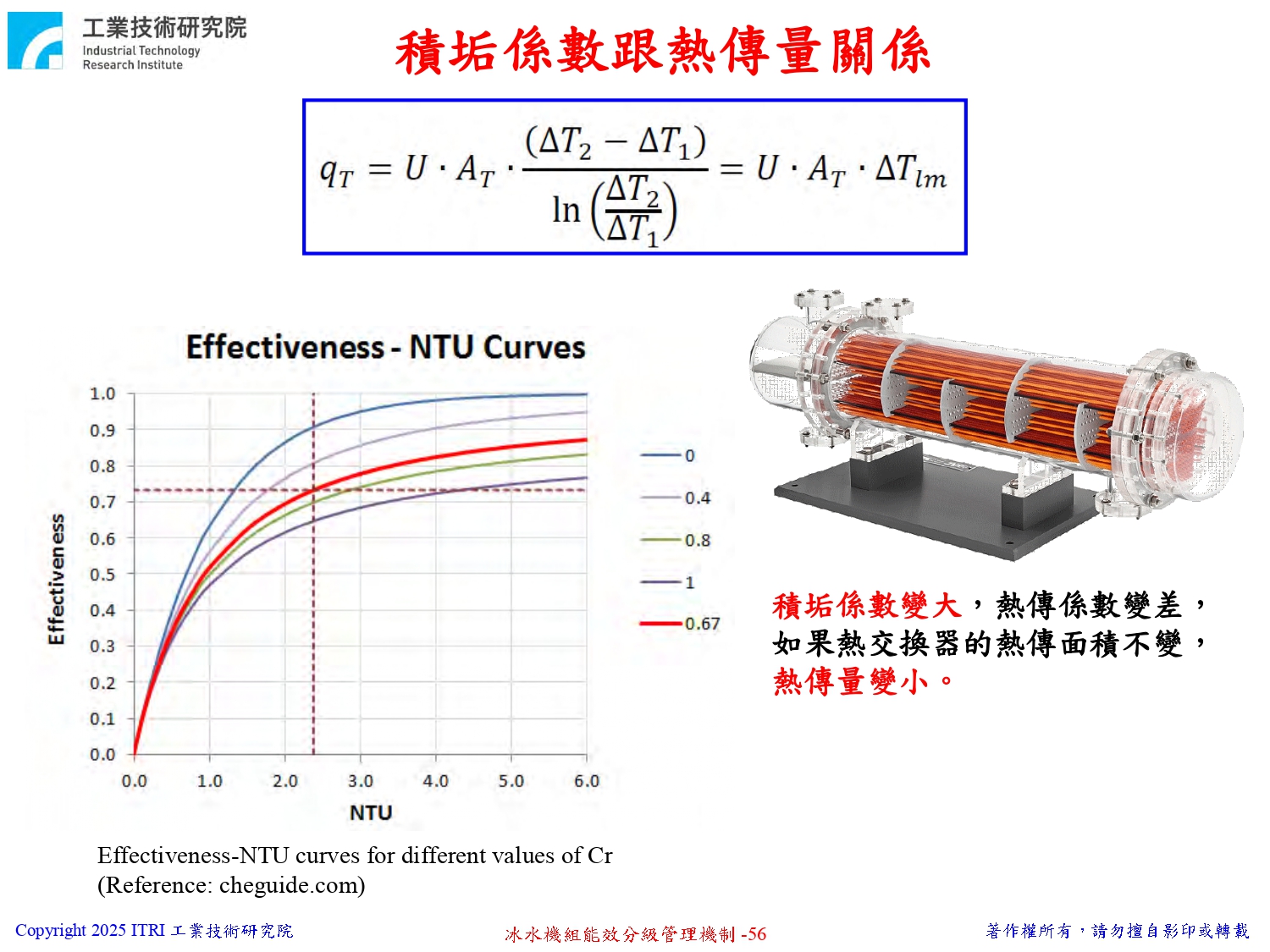 工業技術研究院
Industrial Technology Research Institute

積垢係數跟熱傳量關係

$q_T = U \cdot A_T \cdot \frac{(\Delta T_2 - \Delta T_1)}{\ln\left(\frac{\Delta T_2}{\Delta T_1}\right)} = U \cdot A_T \cdot \Delta T_{lm}$

Effectiveness - NTU Curves

Effectiveness

1.0
0.9
0.8
0.7
0.6
0.5
0.4
0.3
0.2
0.1
0.0

0.0 1.0 2.0 3.0 4.0 5.0 6.0

NTU

0
0.4
0.8
1
0.67

積垢係數變大，熱傳係數變差，如果熱交換器的熱傳面積不變，熱傳量變小。

Effectiveness-NTU curves for different values of Cr
(Reference: cheguide.com)

Copyright 2025 ITRI 工業技術研究院

冰水機組能效分級管理機制 -56

著作權所有，請勿擅自影印或轉載